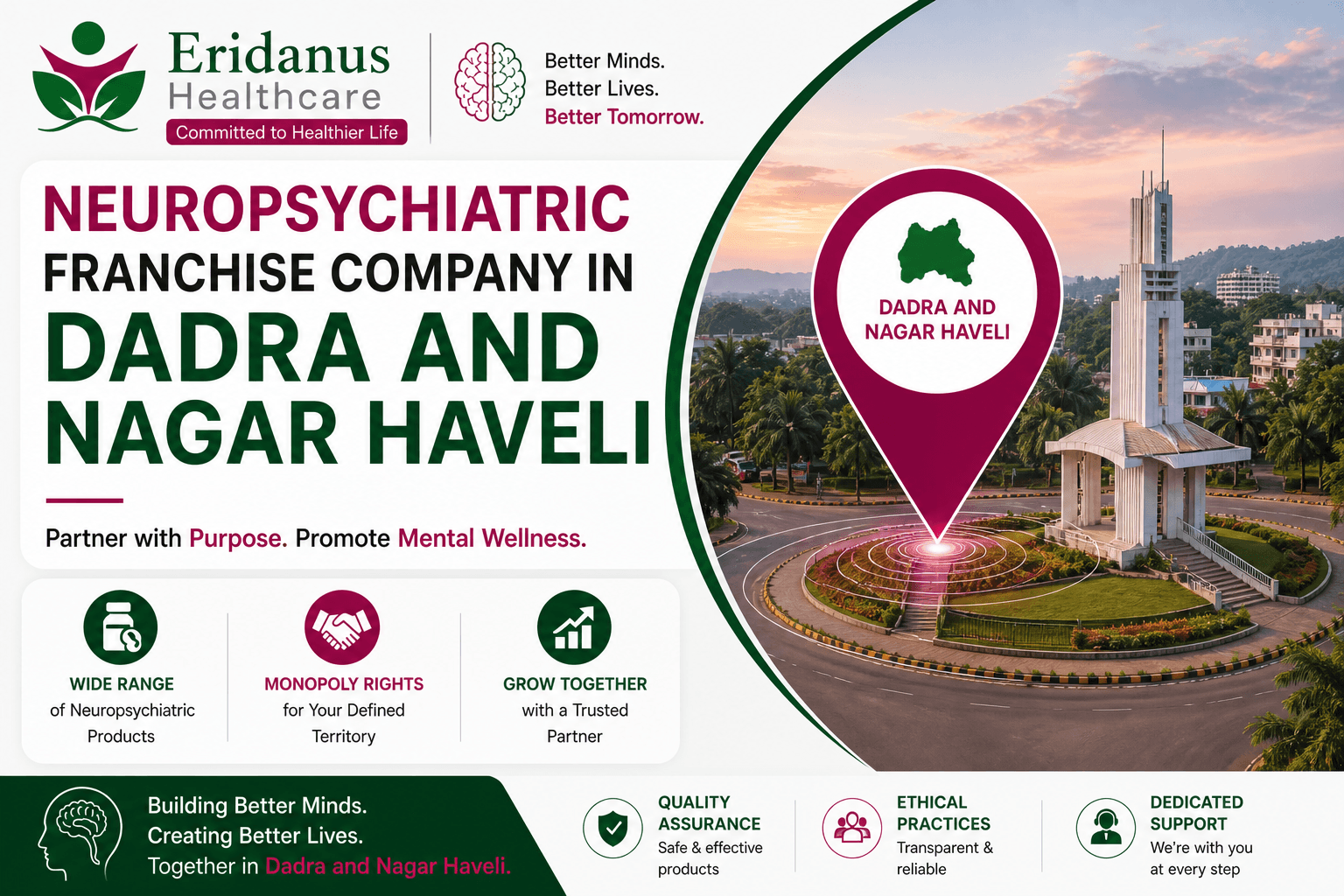 Eridanus Healthcare
Committed to Healthier Life

Better Minds.
Better Lives.
Better Tomorrow.

NEUROPSYCHIATRIC FRANCHISE COMPANY IN DADRA AND NAGAR HAVELI

Partner with Purpose. Promote Mental Wellness.

DADRA AND NAGAR HAVELI

WIDE RANGE
of Neuropsychiatric Products

MONOPOLY RIGHTS
for Your Defined Territory

GROW TOGETHER
with a Trusted Partner

Building Better Minds.
Creating Better Lives.
Together in Dadra and Nagar Haveli.

QUALITY ASSURANCE
Safe & effective products

ETHICAL PRACTICES
Transparent & reliable

DEDICATED SUPPORT
We're with you at every step